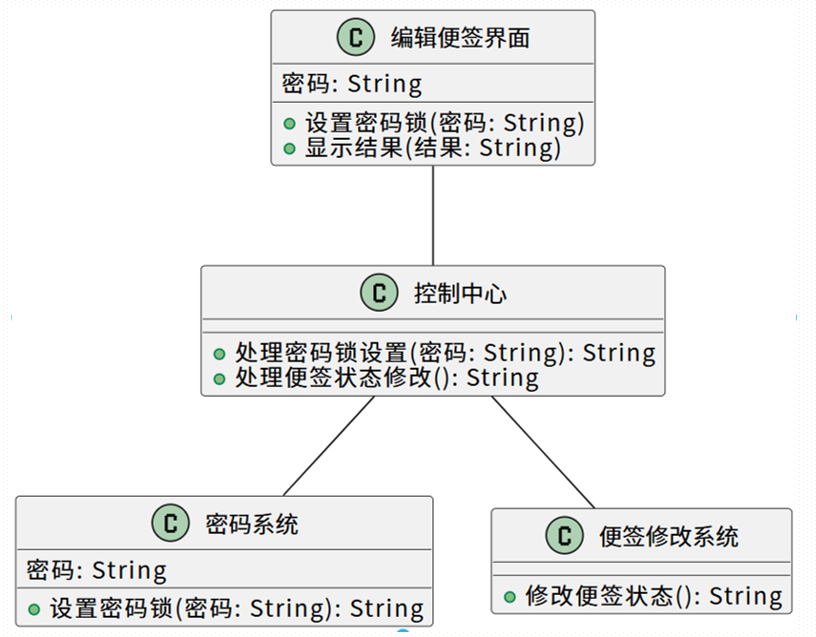 C 编辑便签界面

密码: String

设置密码锁(密码: String)
显示结果(结果: String)

C 控制中心

处理密码锁设置(密码: String): String
处理便签状态修改(): String

C 密码系统

密码: String

设置密码锁(密码: String): String

C 便签修改系统

修改便签状态(): String